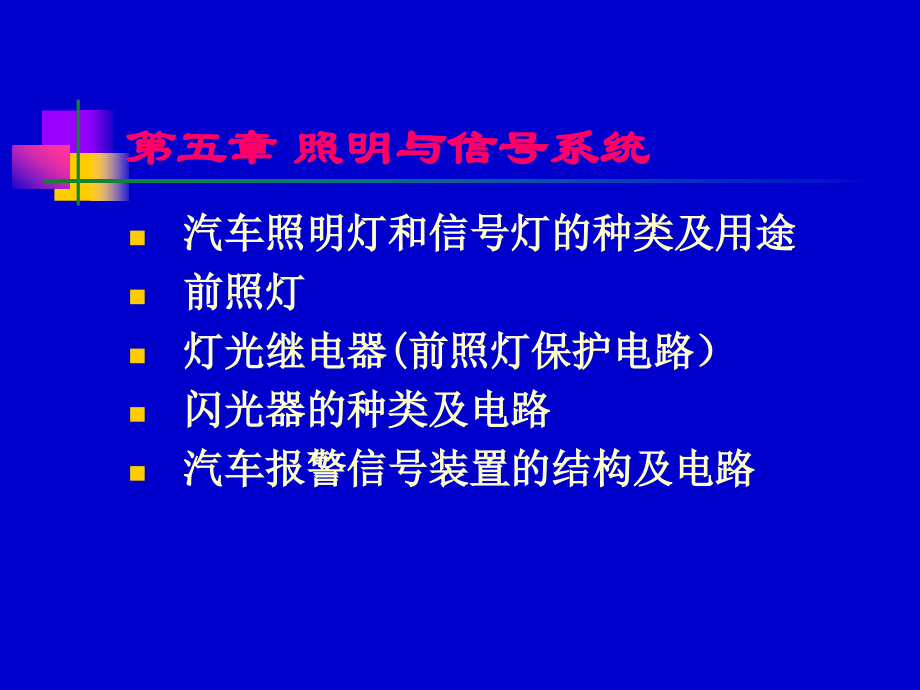 第五章 照明与信号系统

- 汽车照明灯和信号灯的种类及用途
- 前照灯
- 灯光继电器(前照灯保护电路)
- 闪光器的种类及电路
- 汽车报警信号装置的结构及电路